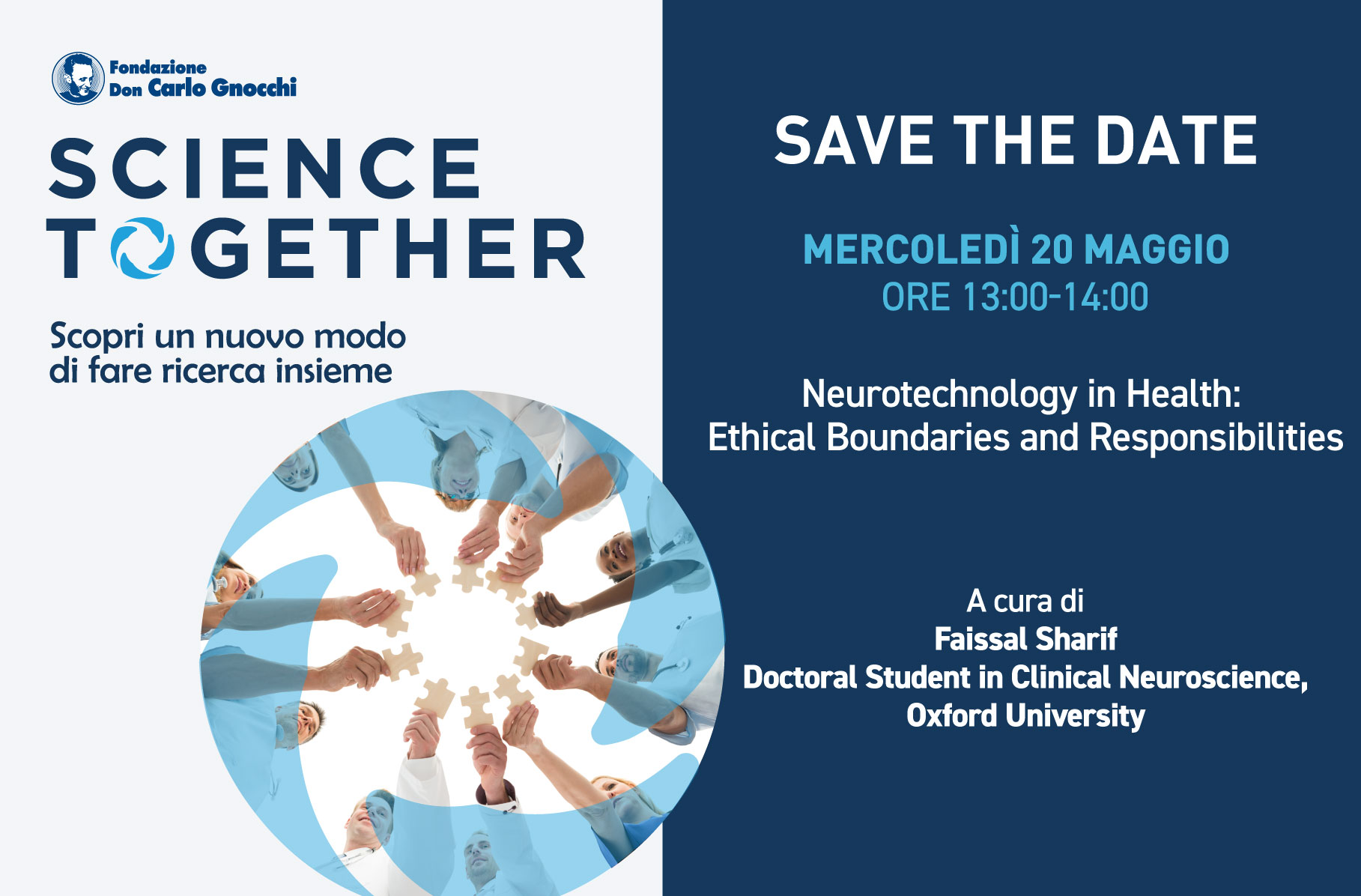 Fondazione
Don Carlo Gnocchi

SCIENCE
TOGETHER

Scopri un nuovo modo di fare ricerca insieme

SAVE THE DATE

MERCOLEDÌ 20 MAGGIO
ORE 13:00-14:00

Neurotechnology in Health: Ethical Boundaries and Responsibilities

A cura di
Faissal Sharif
Doctoral Student in Clinical Neuroscience, Oxford University